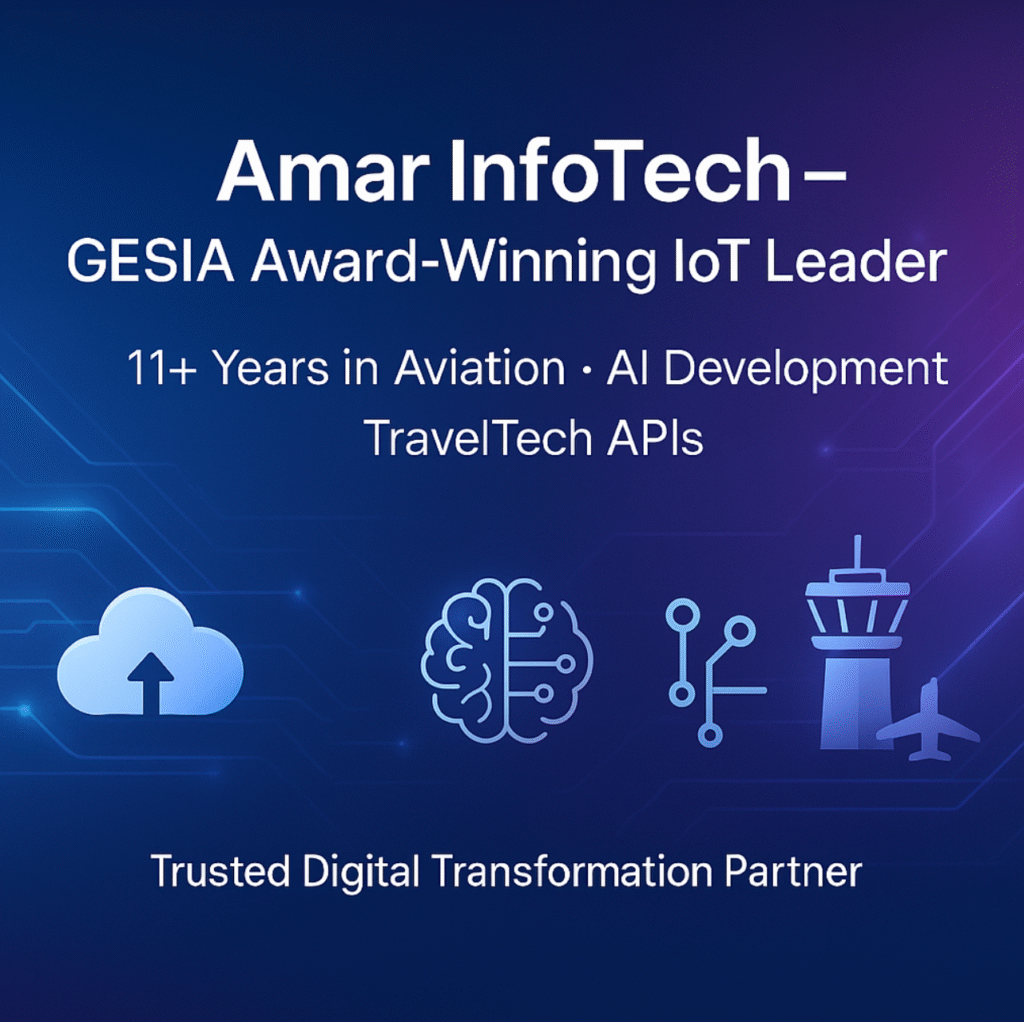 Amar InfoTech –
GESIA Award-Winning IoT Leader

11+ Years in Aviation · AI Development
TravelTech APIs

Trusted Digital Transformation Partner